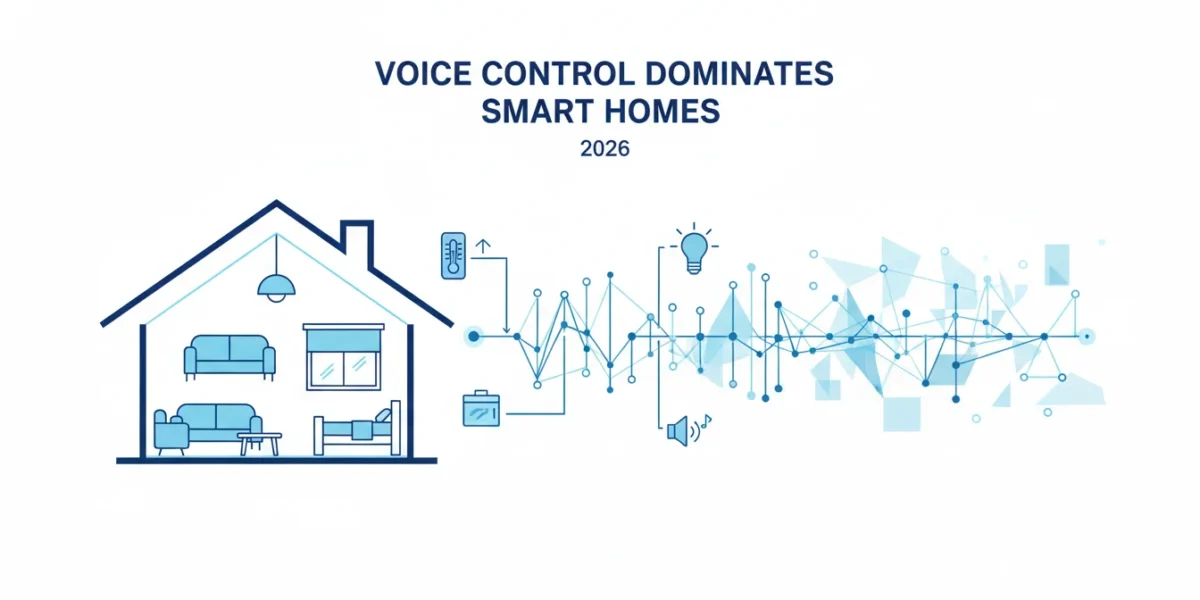 VOICE CONTROL DOMINATES SMART HOMES

2026